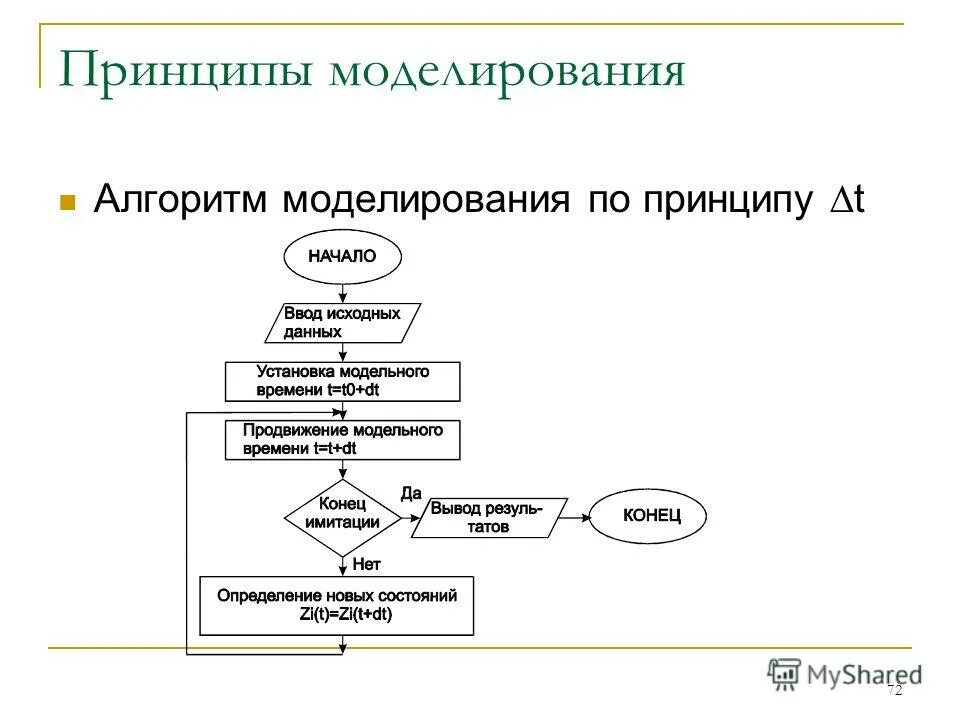 Принципы моделирования

Алгоритм моделирования по принципу $\Delta t$

НАЧАЛО

Ввод исходных данных

Установка модельного времени t=t0+dt

Продвижение модельного времени t=t+dt

Конец имитации

Да

Вывод результатов

КОНЕЦ

Нет

Определение новых состояний Zi(t)=Zi(t+dt)

MyShared

72